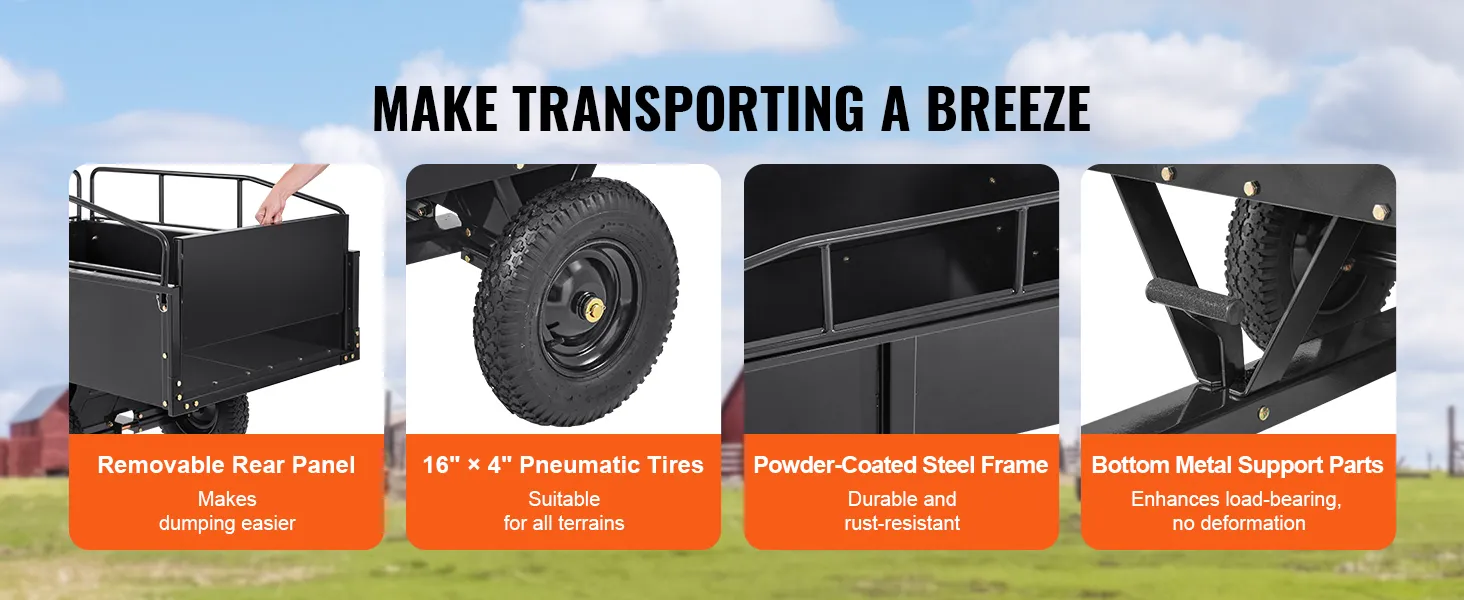 MAKE TRANSPORTING A BREEZE

Removable Rear Panel
Makes dumping easier

16" × 4" Pneumatic Tires
Suitable for all terrains

Powder-Coated Steel Frame
Durable and rust-resistant

Bottom Metal Support Parts
Enhances load-bearing, no deformation